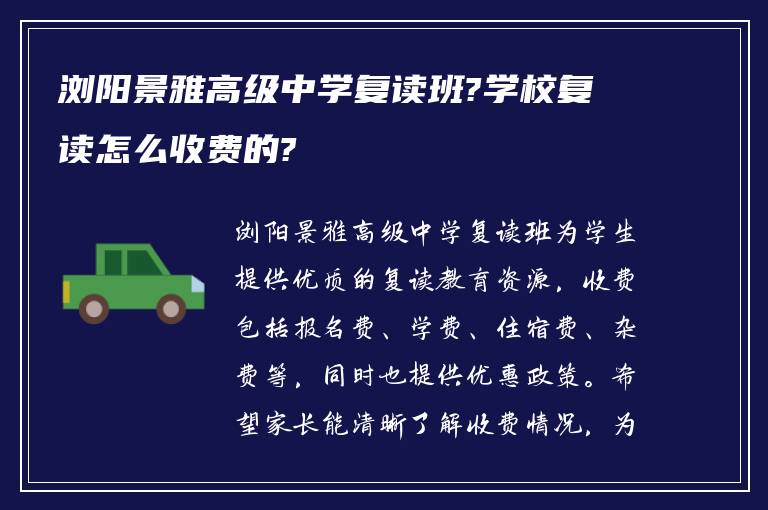 浏阳景雅高级中学复读班?学校复读怎么收费的?

浏阳景雅高级中学复读班为学生提供优质的复读教育资源，收费包括报名费、学费、住宿费、杂费等，同时也提供优惠政策。希望家长能清晰了解收费情况，为